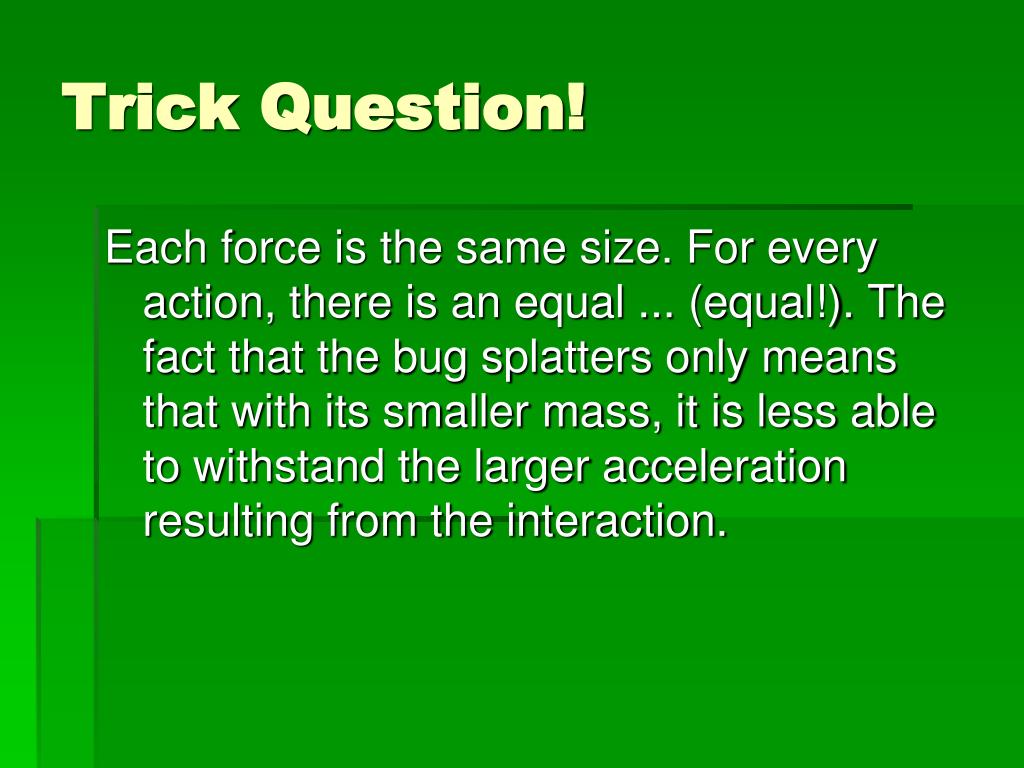 Trick Question!

Each force is the same size. For every action, there is an equal ... (equal!). The fact that the bug splatters only means that with its smaller mass, it is less able to withstand the larger acceleration resulting from the interaction.